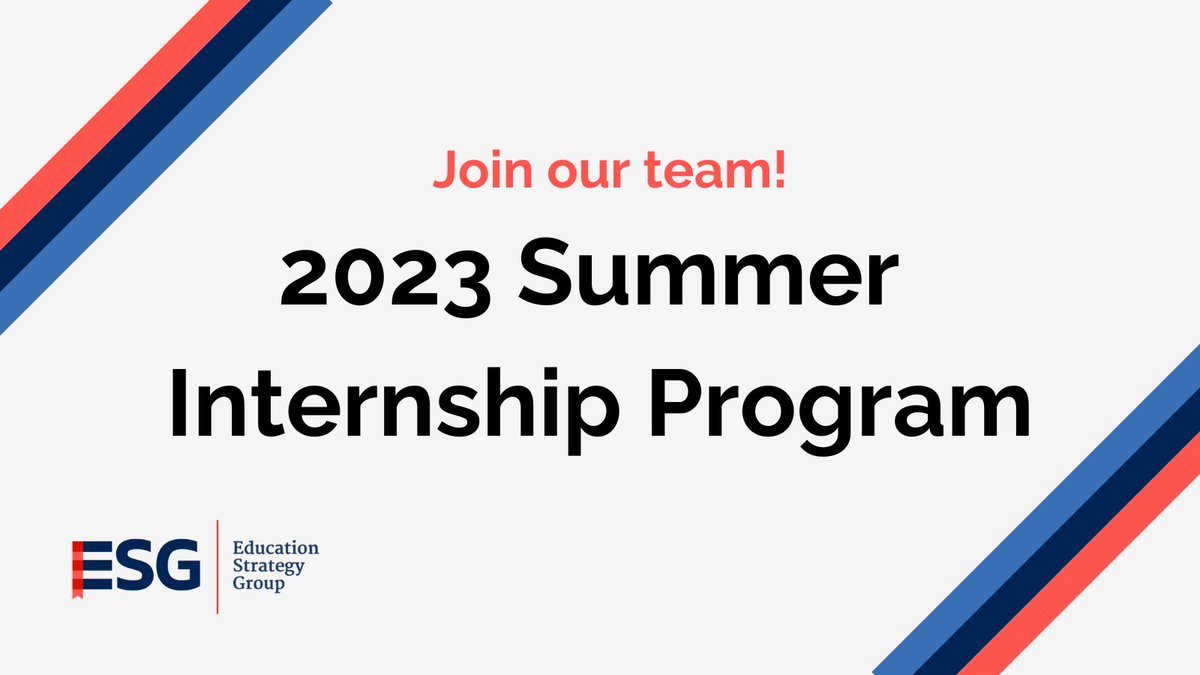 Join our team!

2023 Summer Internship Program

ESG

Education
Strategy
Group